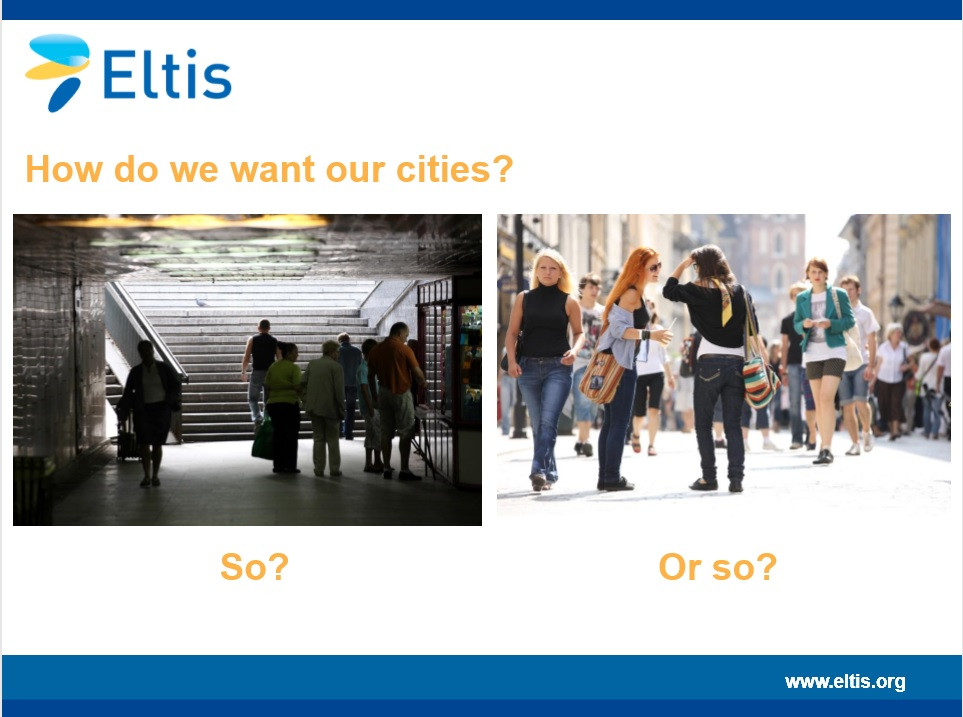 Eltis

How do we want our cities?

So?

Or so?

www.eltis.org